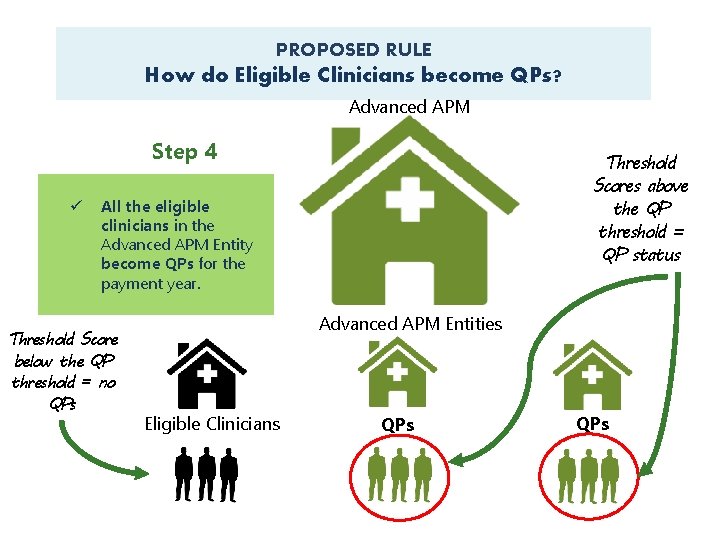 PROPOSED RULE
How do Eligible Clinicians become QPs?

Advanced APM

Step 4

✓ All the eligible clinicians in the Advanced APM Entity become QPs for the payment year.

Threshold Scores above the QP threshold = QP status

Advanced APM Entities

Threshold Score below the QP threshold = no QPs

Eligible Clinicians

QPs

QPs